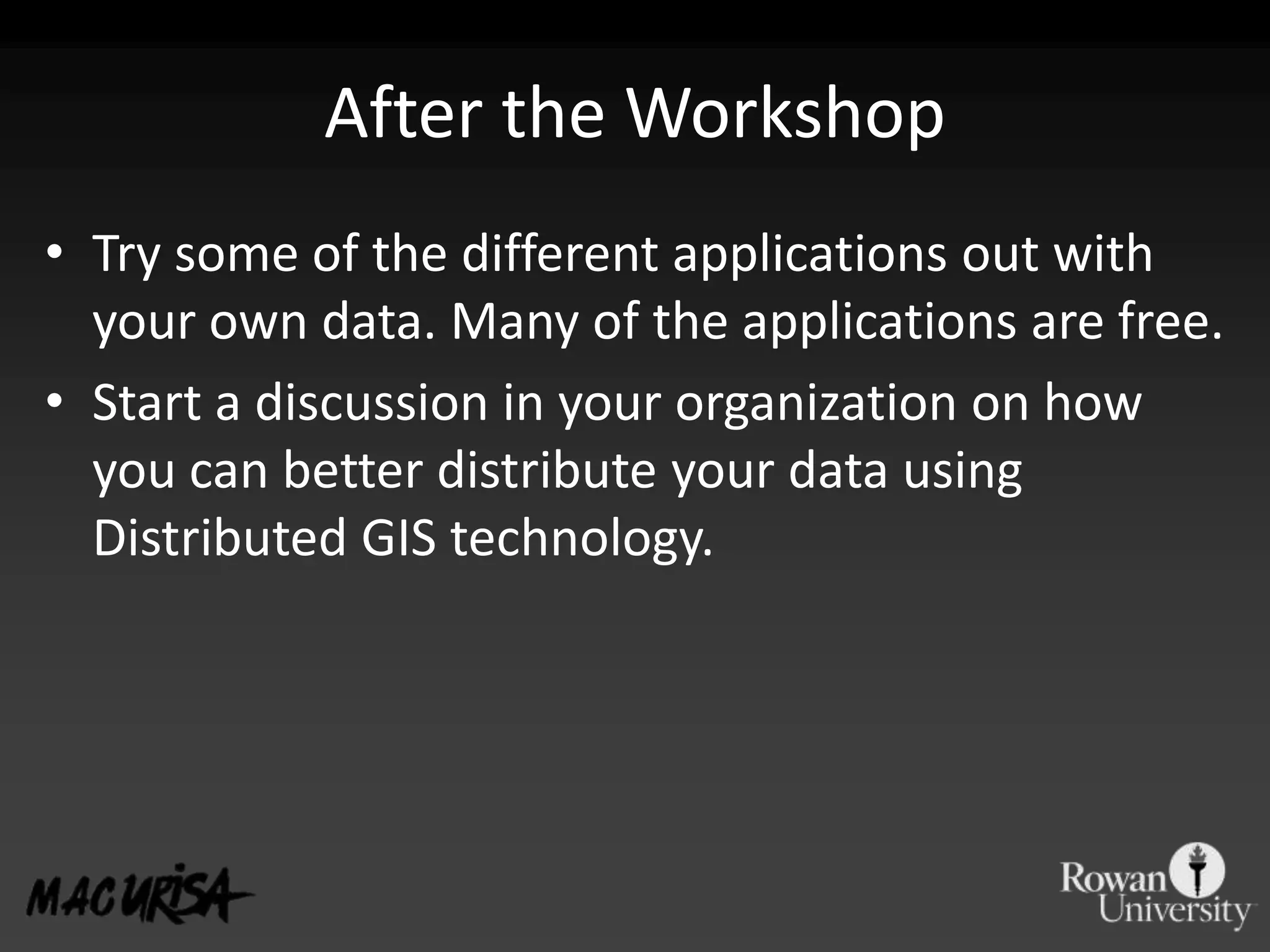 After the Workshop

• Try some of the different applications out with your own data. Many of the applications are free.
• Start a discussion in your organization on how you can better distribute your data using Distributed GIS technology.

MAC URISA

Rowan University